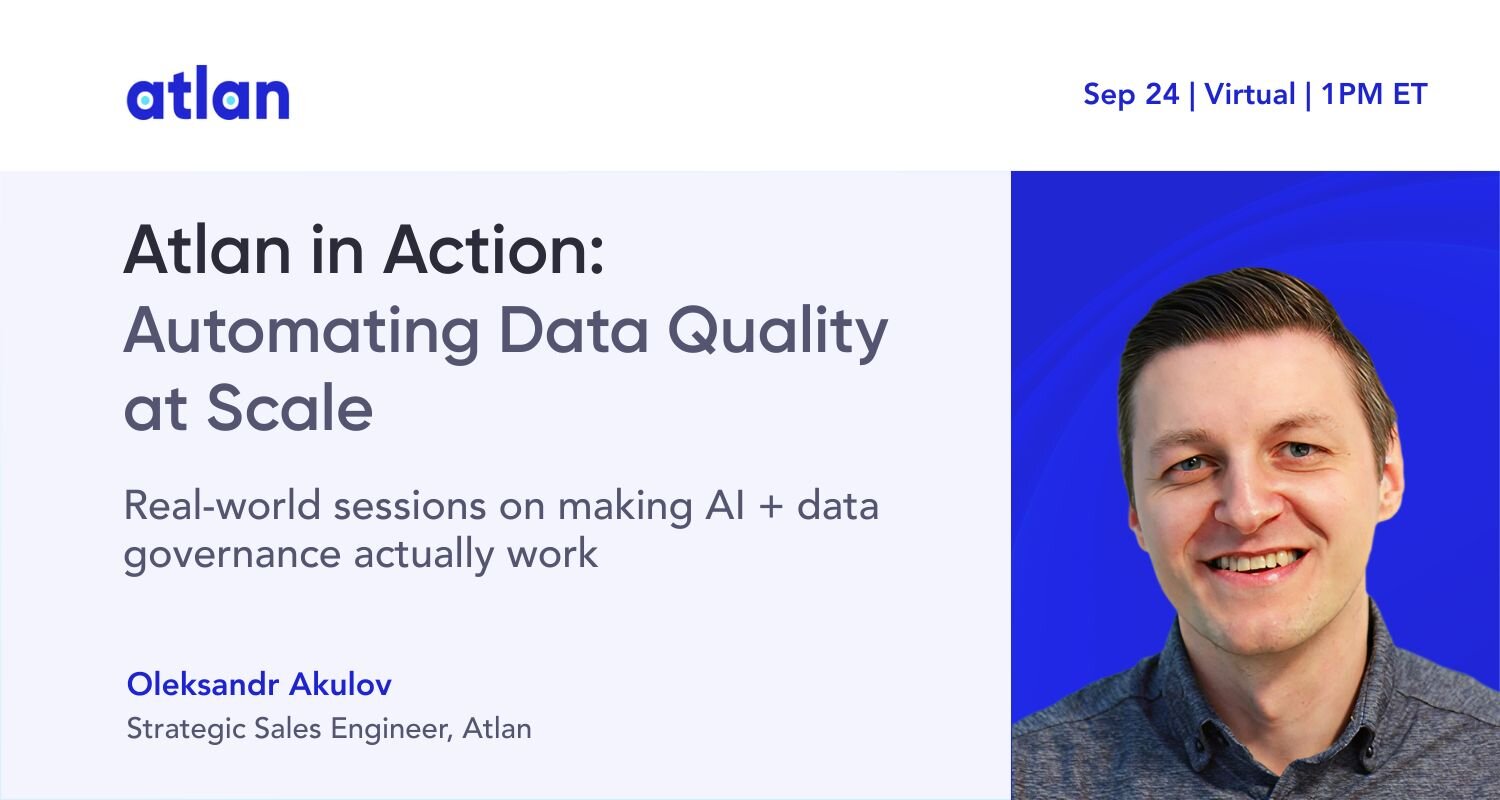 atlan

Sep 24 | Virtual | 1PM ET

Atlan in Action: Automating Data Quality at Scale

Real-world sessions on making AI + data governance actually work

Oleksandr Akulov
Strategic Sales Engineer, Atlan